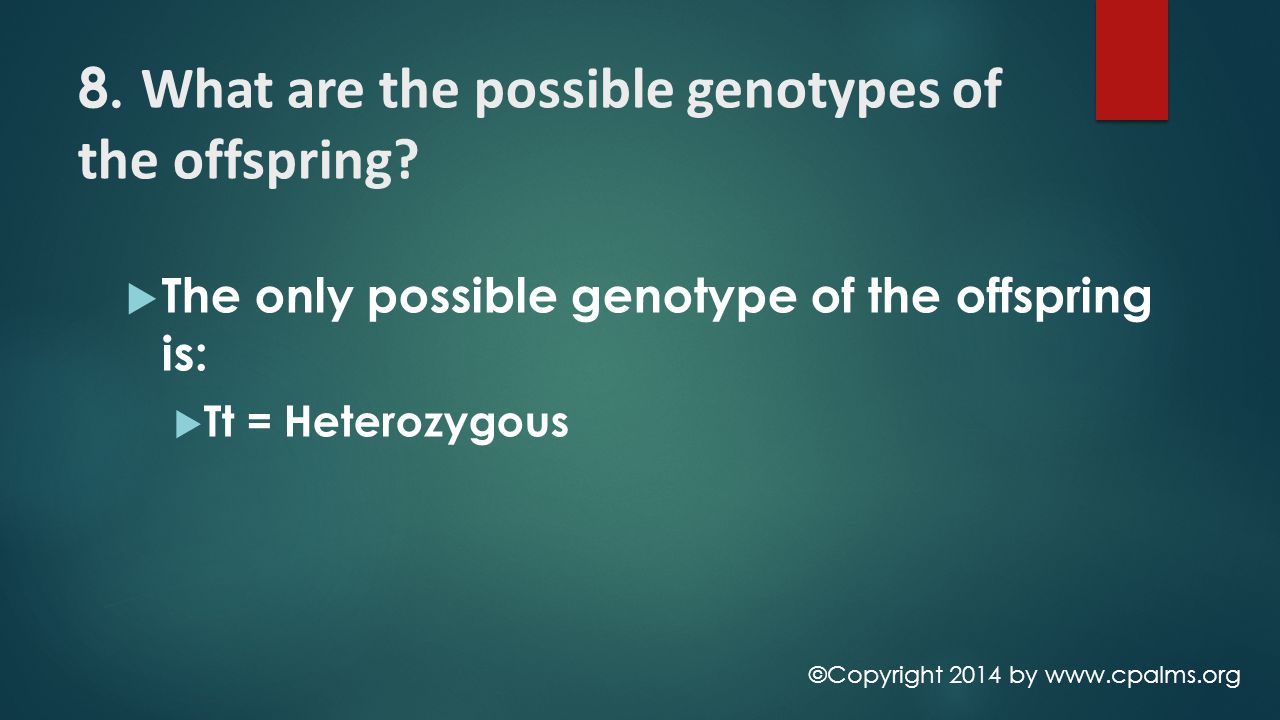 8. What are the possible genotypes of the offspring?

The only possible genotype of the offspring is:

Tt = Heterozygous

©Copyright 2014 by www.cpalms.org